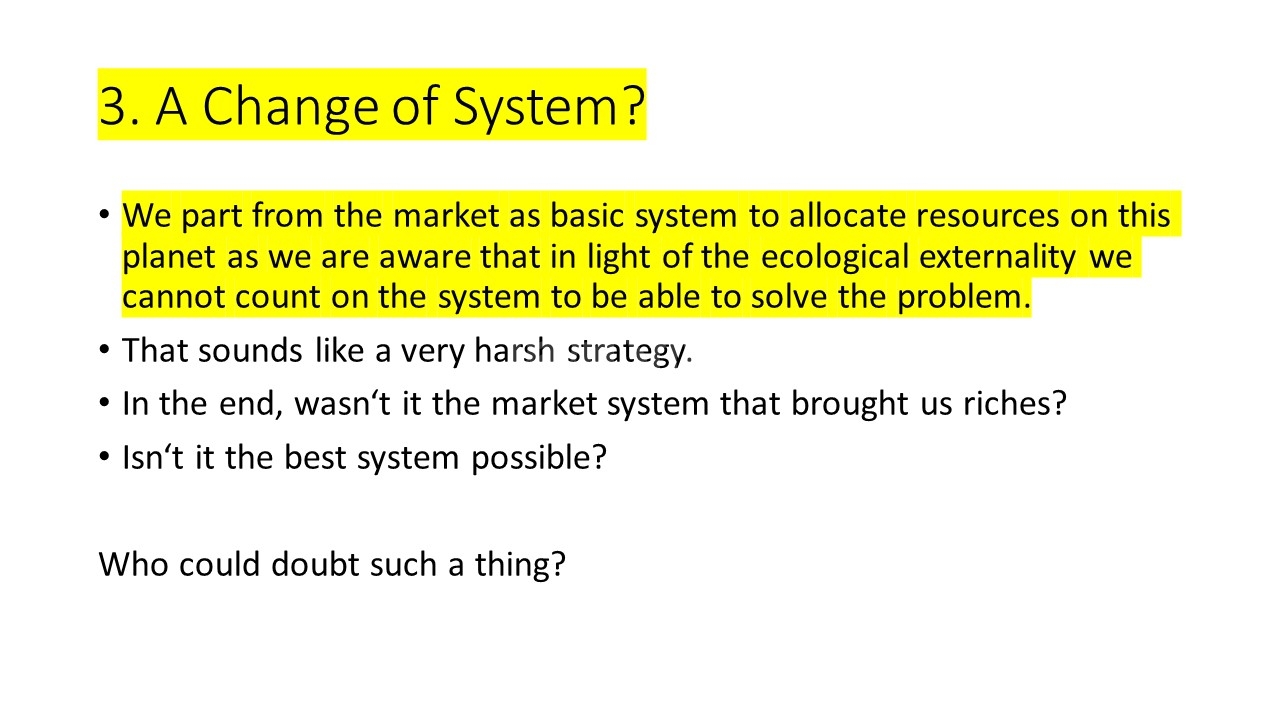 3. A Change of System?

• We part from the market as basic system to allocate resources on this planet as we are aware that in light of the ecological externality we cannot count on the system to be able to solve the problem.
• That sounds like a very harsh strategy.
• In the end, wasn‘t it the market system that brought us riches?
• Isn‘t it the best system possible?

Who could doubt such a thing?